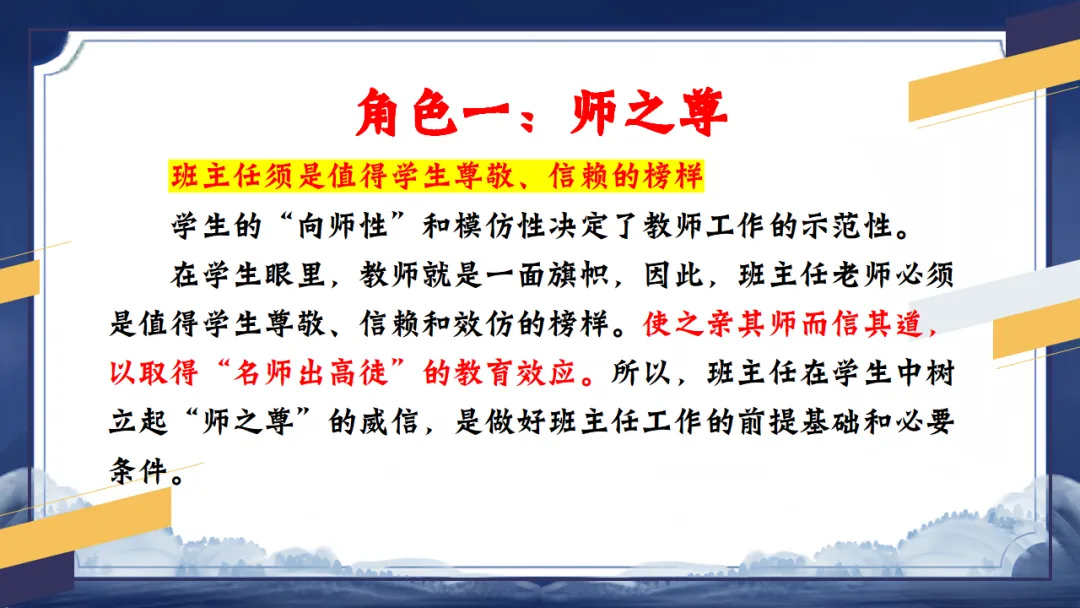 角色一：师之尊

班主任须是值得学生尊敬、信赖的榜样

学生的“向师性”和模仿性决定了教师工作的示范性。

在学生眼里，教师就是一面旗帜，因此，班主任老师必须是值得学生尊敬、信赖和效仿的榜样。使之亲其师而信其道，以取得“名师出高徒”的教育效应。所以，班主任在学生中树立起“师之尊”的威信，是做好班主任工作的前提基础和必要条件。